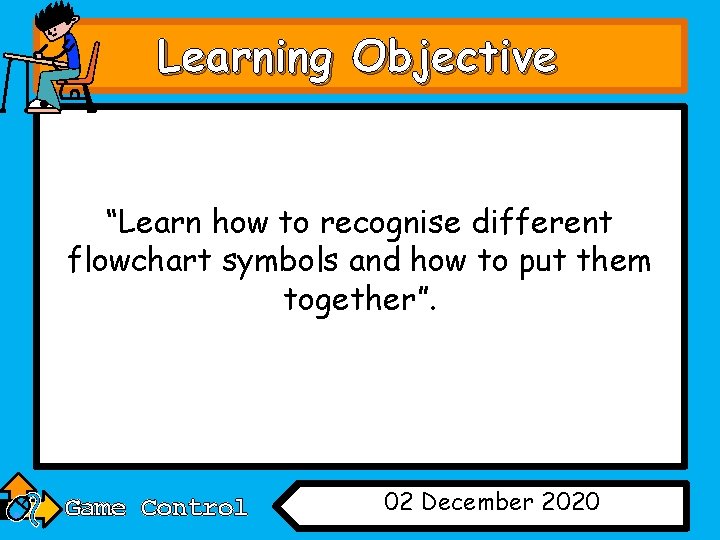 Learning Objective

“Learn how to recognise different flowchart symbols and how to put them together”.

Game Control

02 December 2020